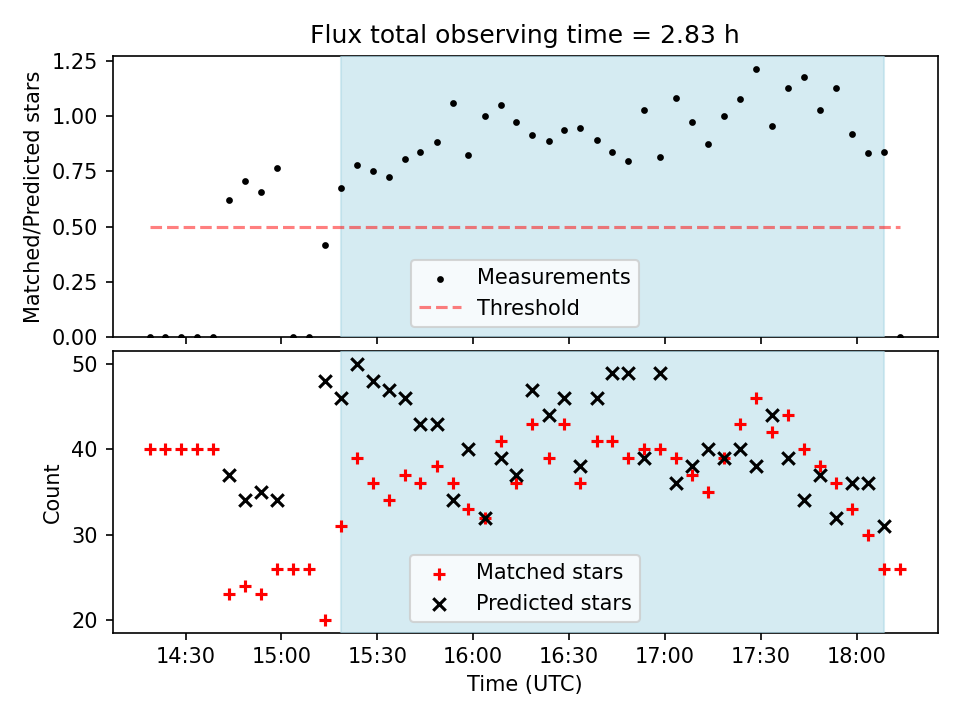 Flux total observing time = 2.83 h

Matched/Predicted stars

1.25
1.00
0.75
0.50
0.25
0.00

Measurements
Threshold

Count

50
40
30
20

Matched stars
Predicted stars

14:30
15:00
15:30
16:00
16:30
17:00
17:30
18:00

Time (UTC)